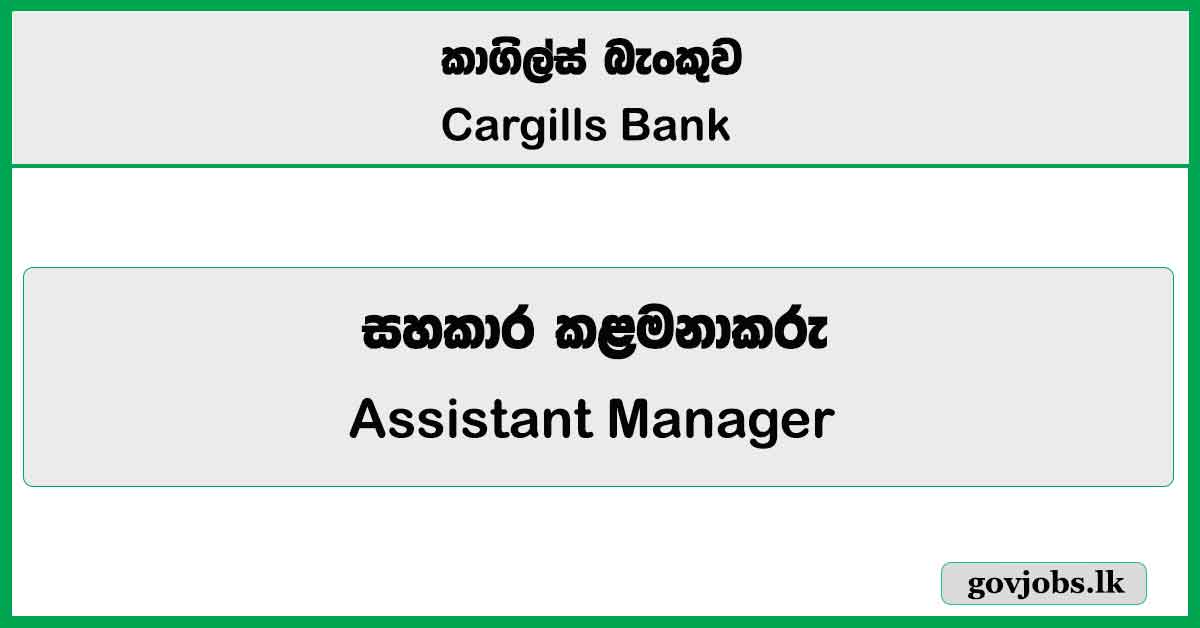 කාගිල්ස් බැංකුව
Cargills Bank

සහකාර කළමනාකරු
Assistant Manager

govjobs.lk